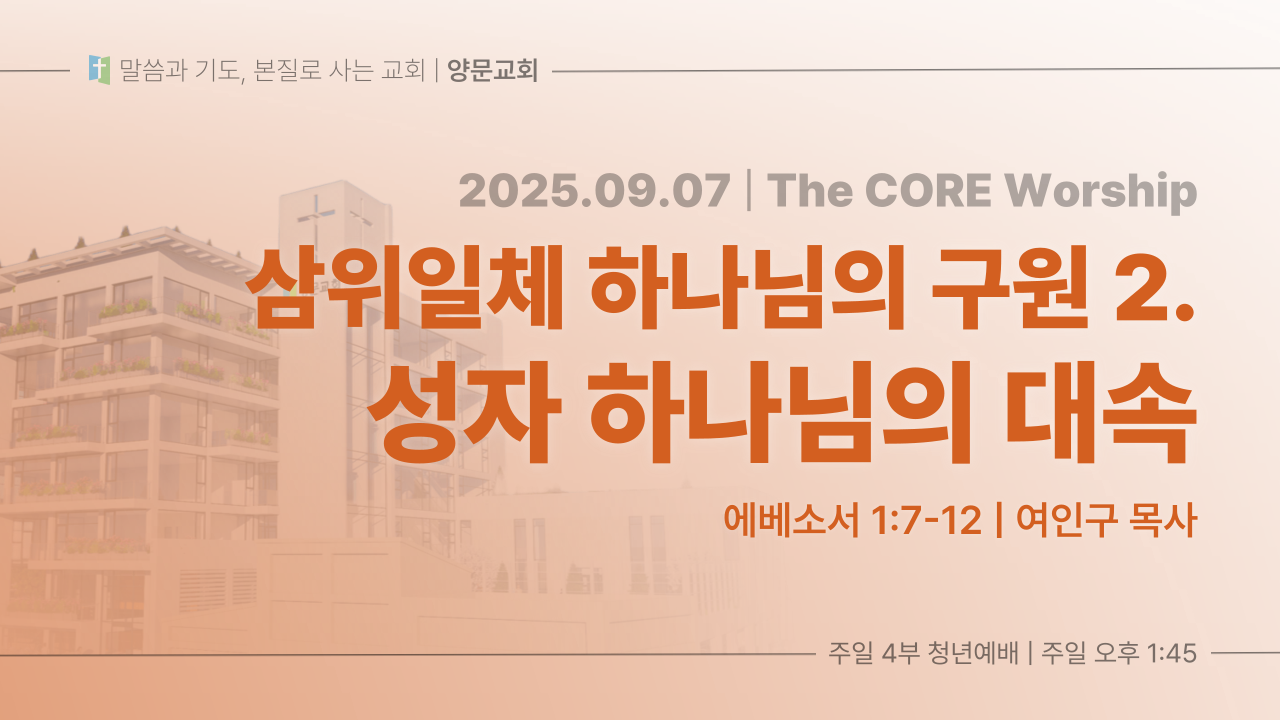 말씀과 기도, 본질로 사는 교회 | 양문교회

2025.09.07 | The CORE Worship

삼위일체 하나님의 구원 2.
성자 하나님의 대속

에베소서 1:7-12 | 여인구 목사

주일 4부 청년예배 | 주일 오후 1:45